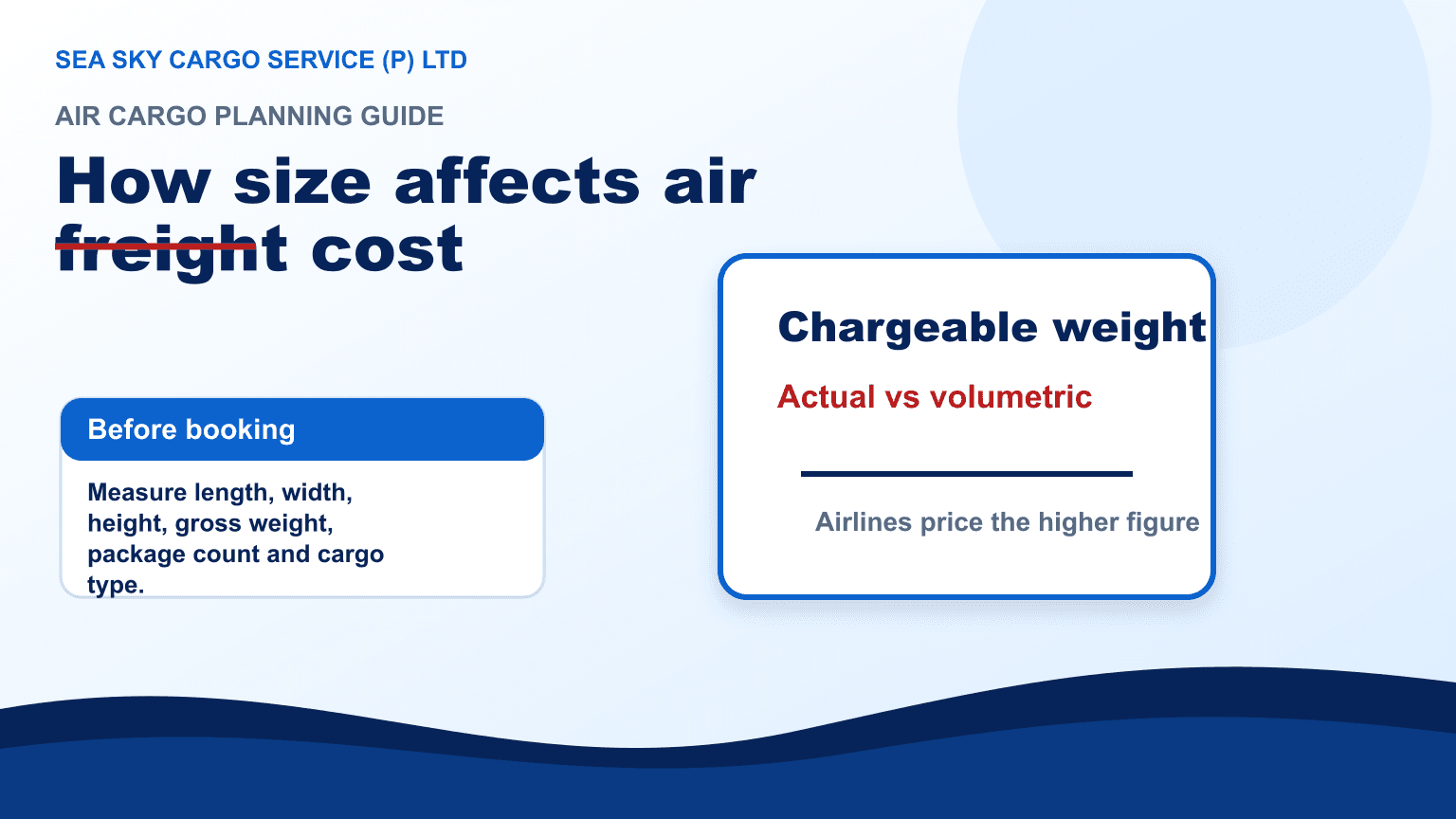 SEA SKY CARGO SERVICE (P) LTD

AIR CARGO PLANNING GUIDE

How size affects air freight cost

Before booking

Measure length, width, height, gross weight, package count and cargo type.

Chargeable weight

Actual vs volumetric

Airlines price the higher figure